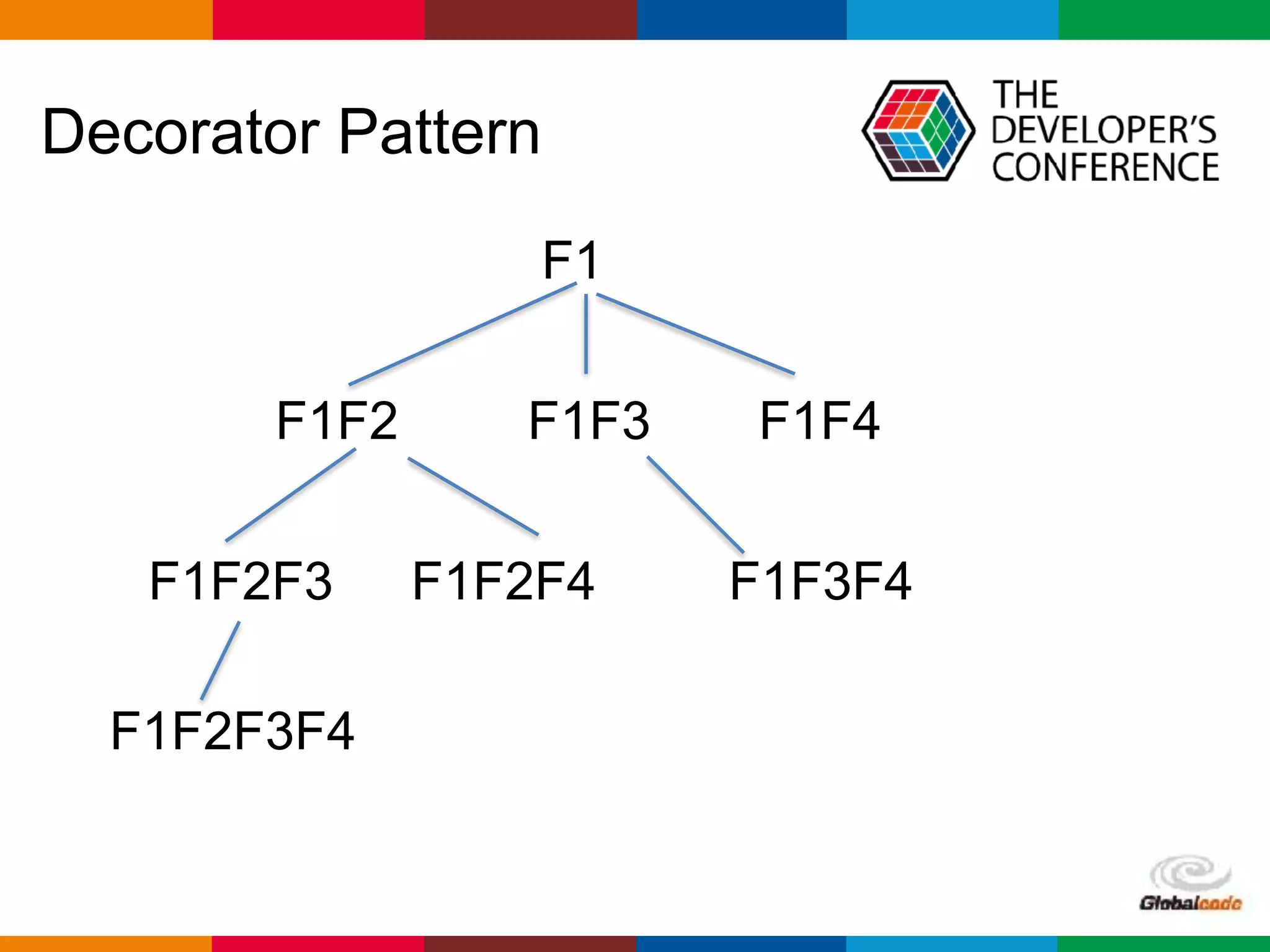 Decorator Pattern

THE DEVELOPER'S CONFERENCE

F1

F1F2 F1F3 F1F4

F1F2F3 F1F2F4 F1F3F4

F1F2F3F4

Globalcode